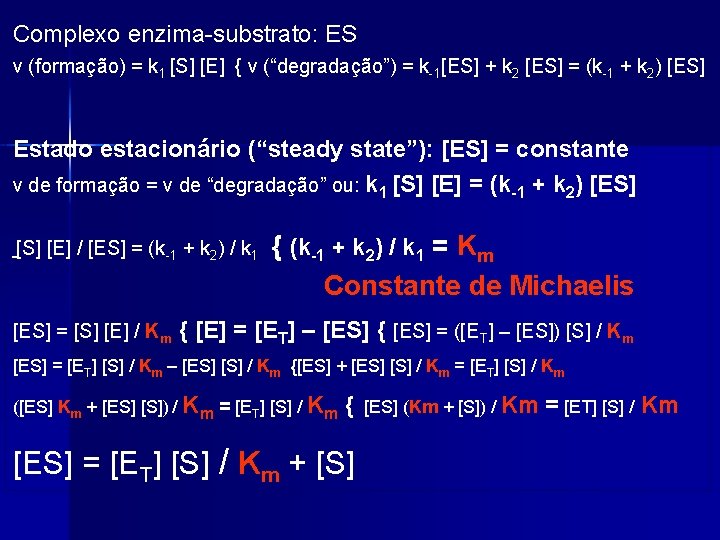 Complexo enzima-substrato: ES

v (formação) = $k_1$ [S] [E] { v ("degradação") = $k_{-1}$[ES] + $k_2$ [ES] = ($k_{-1}$ + $k_2$) [ES]

Estado estacionário ("steady state"): [ES] = constante

v de formação = v de "degradação" ou: $k_1$ [S] [E] = ($k_{-1}$ + $k_2$) [ES]

[S] [E] / [ES] = ($k_{-1}$ + $k_2$) / $k_1$ { ($k_{-1}$ + $k_2$) / $k_1$ = $K_m$

Constante de Michaelis

[ES] = [S] [E] / $K_m$ { [E] = [$E_T$] – [ES] { [ES] = ([$E_T$] – [ES]) [S] / $K_m$

[ES] = [$E_T$] [S] / $K_m$ – [ES] [S] / $K_m$ {[ES] + [ES] [S] / $K_m$ = [$E_T$] [S] / $K_m$

([ES] $K_m$ + [ES] [S]) / $K_m$ = [$E_T$] [S] / $K_m$ { [ES] (Km + [S]) / Km = [ET] [S] / Km

[ES] = [$E_T$] [S] / $K_m$ + [S]